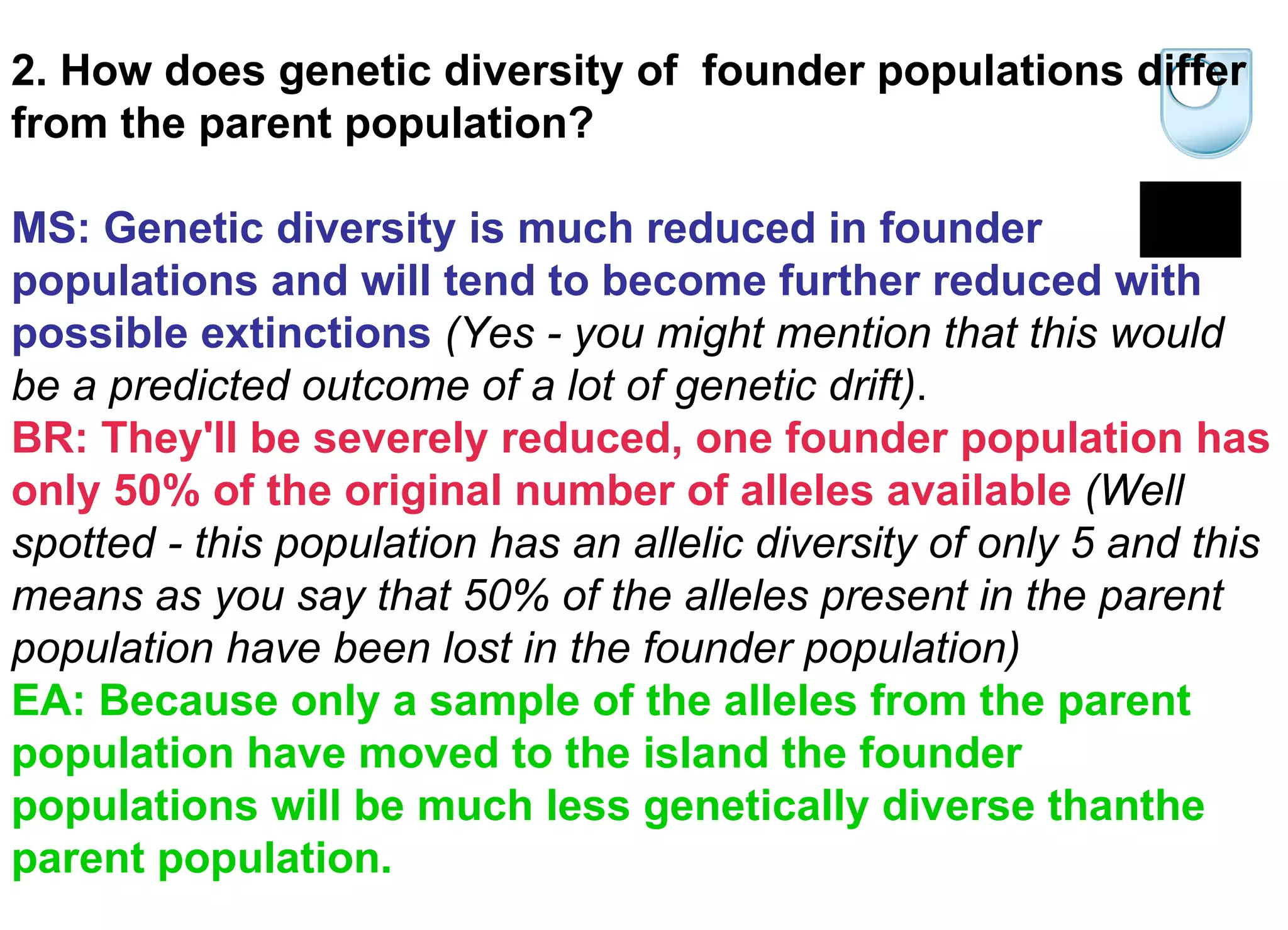 2. How does genetic diversity of founder populations differ from the parent population?

MS: Genetic diversity is much reduced in founder populations and will tend to become further reduced with possible extinctions (Yes - you might mention that this would be a predicted outcome of a lot of genetic drift).
BR: They'll be severely reduced, one founder population has only 50% of the original number of alleles available (Well spotted - this population has an allelic diversity of only 5 and this means as you say that 50% of the alleles present in the parent population have been lost in the founder population)
EA: Because only a sample of the alleles from the parent population have moved to the island the founder populations will be much less genetically diverse thanthe parent population.